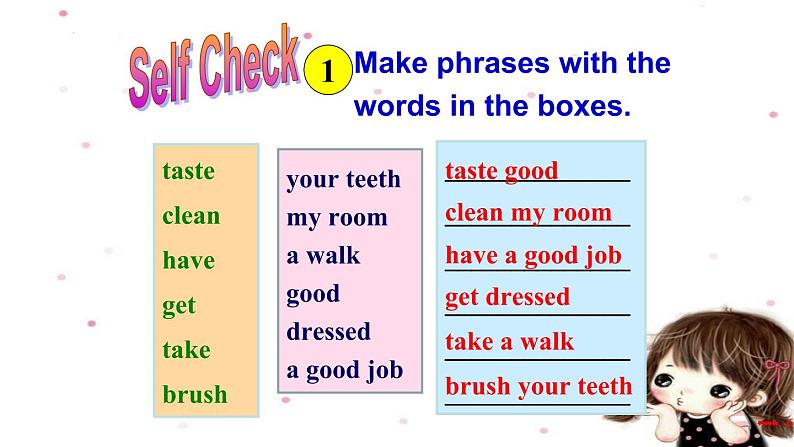 Self Check

1 Make phrases with the words in the boxes.

taste
clean
have
get
take
brush

your teeth
my room
a walk
good
dressed
a good job

taste good
clean my room
have a good job
get dressed
take a walk
brush your teeth